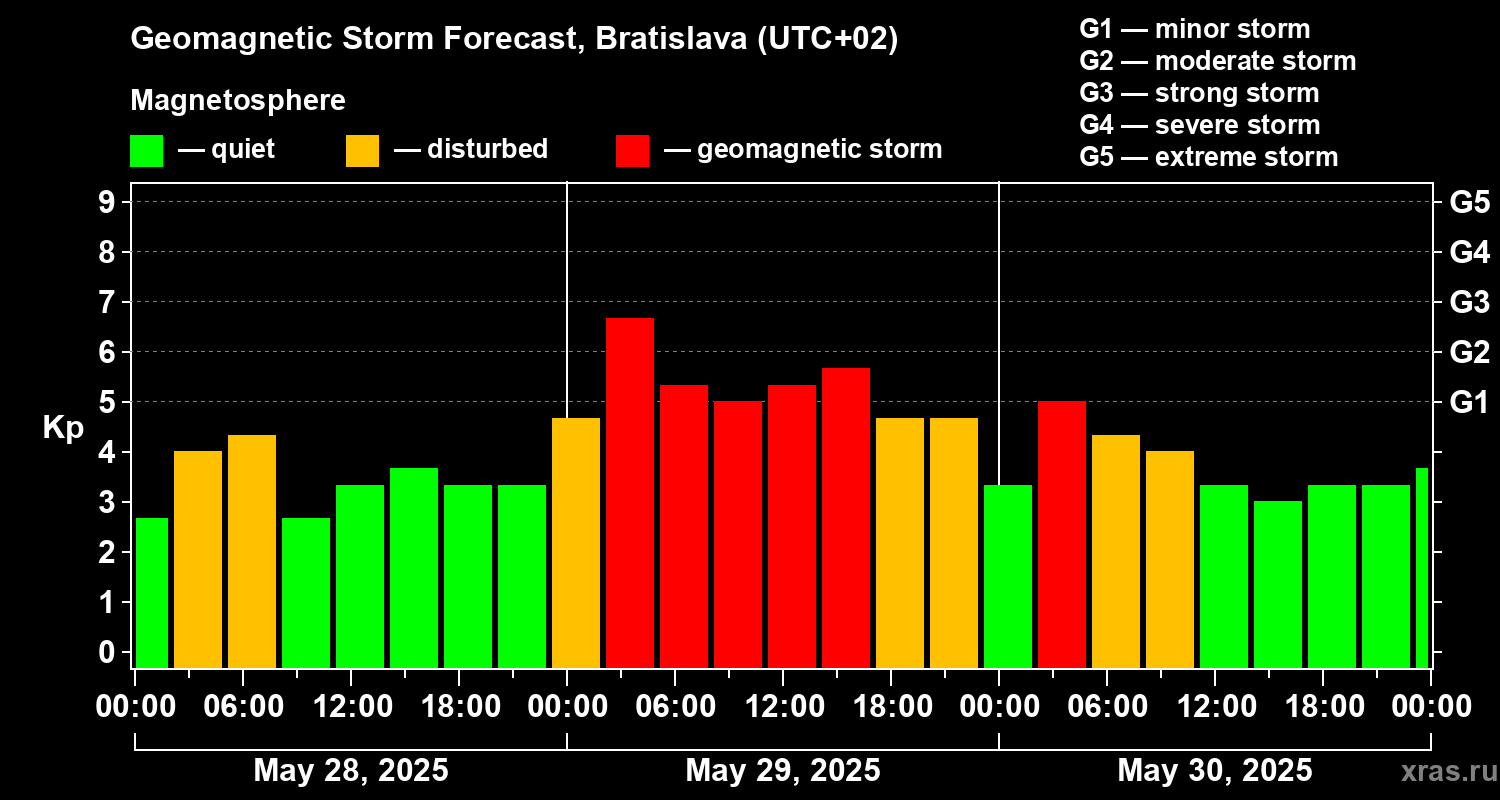 Geomagnetic Storm Forecast, Bratislava (UTC+02)

Magnetosphere

— quiet — disturbed — geomagnetic storm

G1 — minor storm
G2 — moderate storm
G3 — strong storm
G4 — severe storm
G5 — extreme storm

Kp

9
8
7
6
5
4
3
2
1
0

G5
G4
G3
G2
G1

00:00 06:00 12:00 18:00 00:00 06:00 12:00 18:00 00:00 06:00 12:00 18:00 00:00

May 28, 2025 May 29, 2025 May 30, 2025

xras.ru